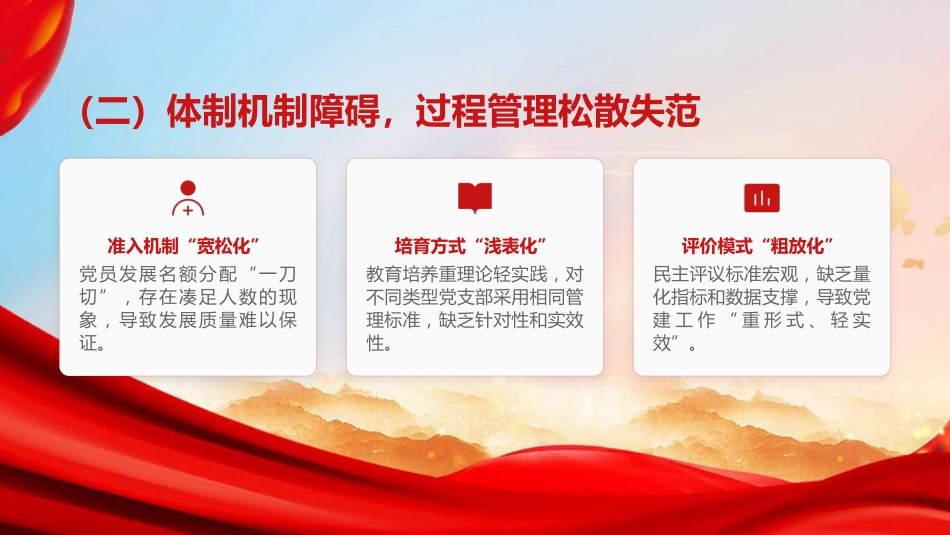 （二）体制机制障碍，过程管理松散失范

准入机制“宽松化”

党员发展名额分配“一刀切”，存在凑足人数的现象，导致发展质量难以保证。

培育方式“浅表化”

教育培养重理论轻实践，对不同类型党支部采用相同管理标准，缺乏针对性和实效性。

评价模式“粗放化”

民主评议标准宏观，缺乏量化指标和数据支撑，导致党建工作“重形式、轻实效”。